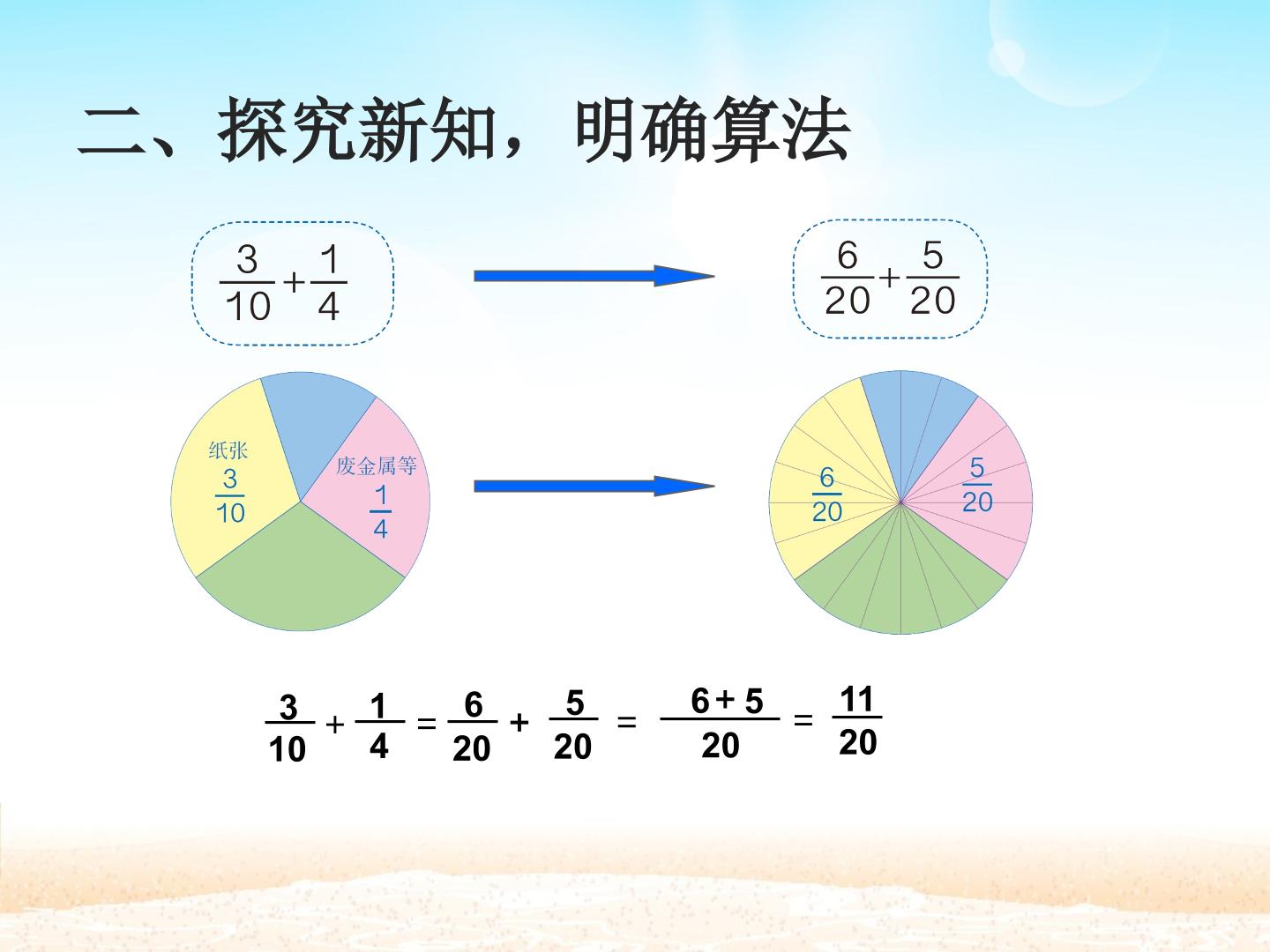 二、探究新知，明确算法

$\frac{3}{10}+\frac{1}{4}$

$\frac{6}{20}+\frac{5}{20}$

纸张 $\frac{3}{10}$

废金属等 $\frac{1}{4}$

$\frac{6}{20}$

$\frac{5}{20}$

$\frac{3}{10}+\frac{1}{4}=\frac{6}{20}+\frac{5}{20}=\frac{6+5}{20}=\frac{11}{20}$